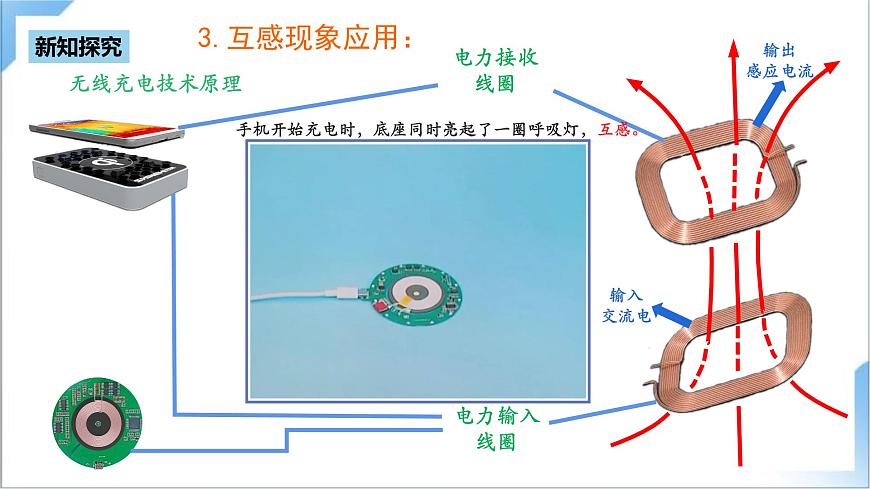 新知探究

3. 互感现象应用：

无线充电技术原理

电力接收线圈

输出感应电流

手机开始充电时，底座同时亮起了一圈呼吸灯，互感。

输入交流电

电力输入线圈